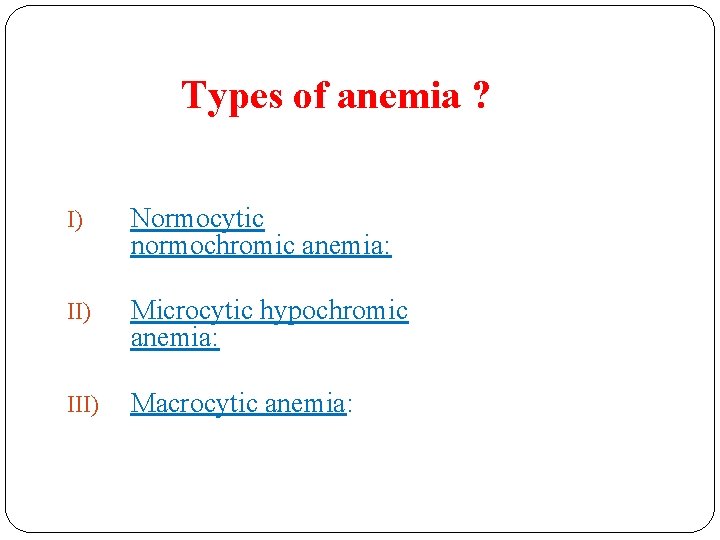 Types of anemia ?

I) Normocytic normochromic anemia:

II) Microcytic hypochromic anemia:

III) Macrocytic anemia: